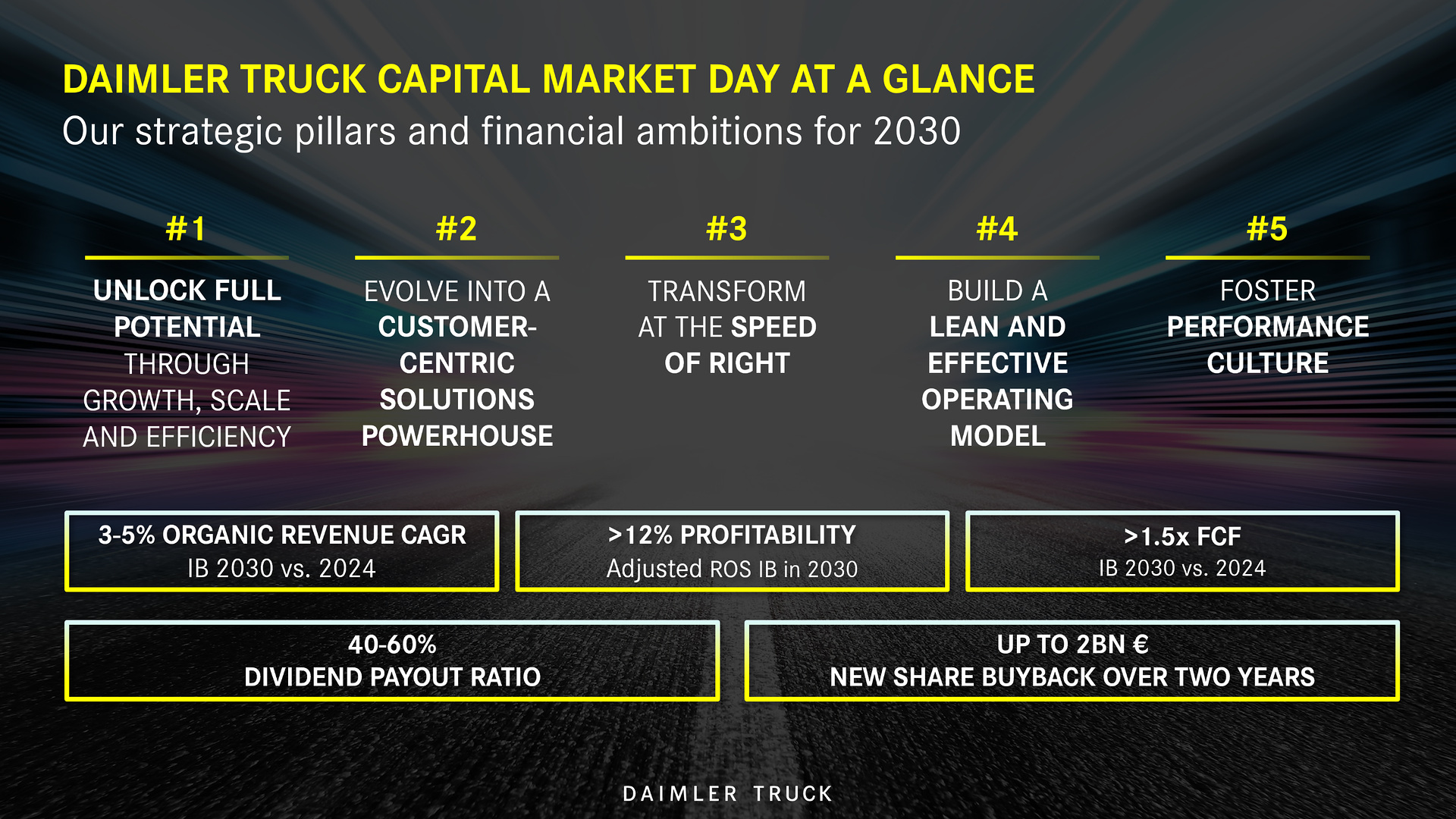 DAIMLER TRUCK CAPITAL MARKET DAY AT A GLANCE
Our strategic pillars and financial ambitions for 2030

#1
UNLOCK FULL POTENTIAL THROUGH GROWTH, SCALE AND EFFICIENCY

#2
EVOLVE INTO A CUSTOMER-CENTRIC SOLUTIONS POWERHOUSE

#3
TRANSFORM AT THE SPEED OF RIGHT

#4
BUILD A LEAN AND EFFECTIVE OPERATING MODEL

#5
FOSTER PERFORMANCE CULTURE

3-5% ORGANIC REVENUE CAGR
IB 2030 vs. 2024

>12% PROFITABILITY
Adjusted ROS IB in 2030

>1.5x FCF
IB 2030 vs. 2024

40-60%
DIVIDEND PAYOUT RATIO

UP TO 2BN €
NEW SHARE BUYBACK OVER TWO YEARS

DAIMLER TRUCK